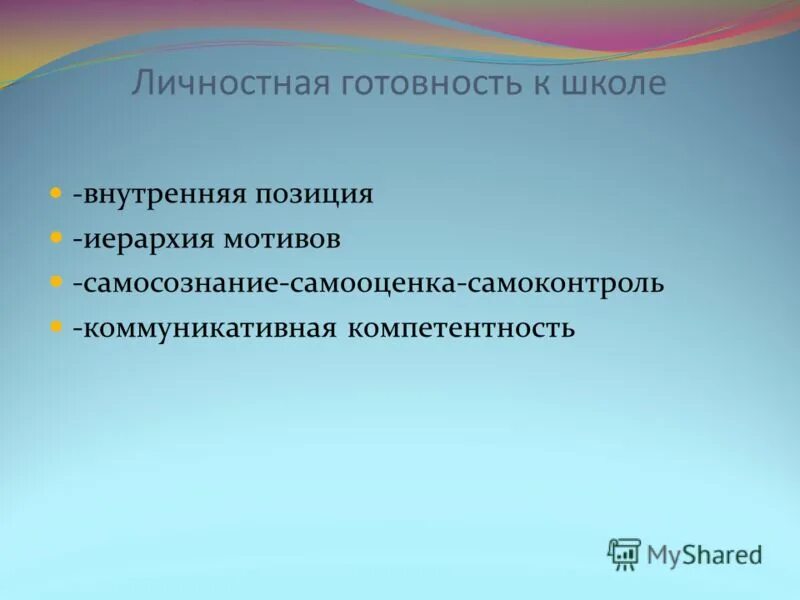 Личностная готовность к школе

- -внутренняя позиция
- -иерархия мотивов
- -самосознание-самооценка-самоконтроль
- -коммуникативная компетентность

MyShared